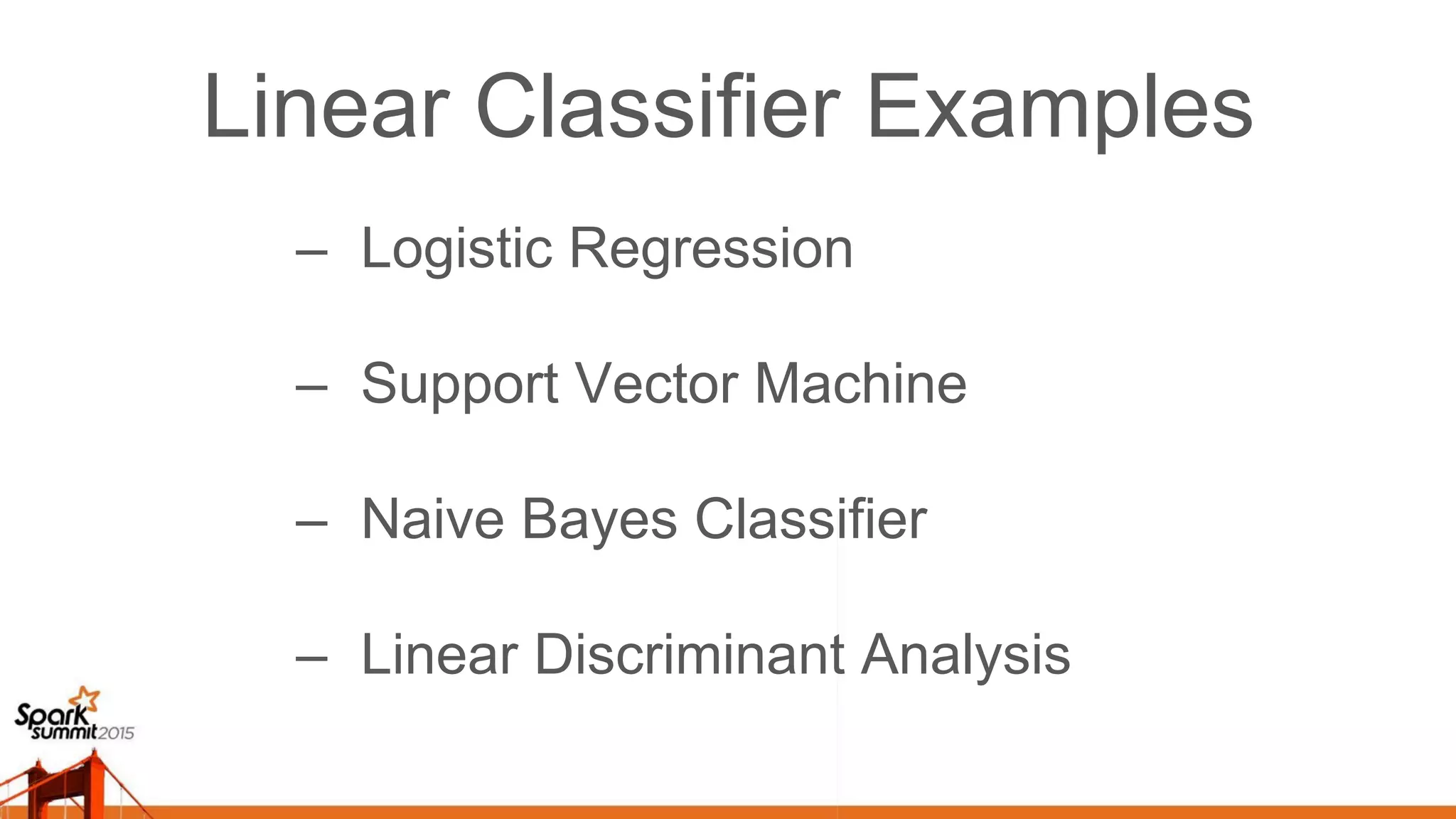 Linear Classifier Examples

– Logistic Regression

– Support Vector Machine

– Naive Bayes Classifier

– Linear Discriminant Analysis

Spark summit 2015